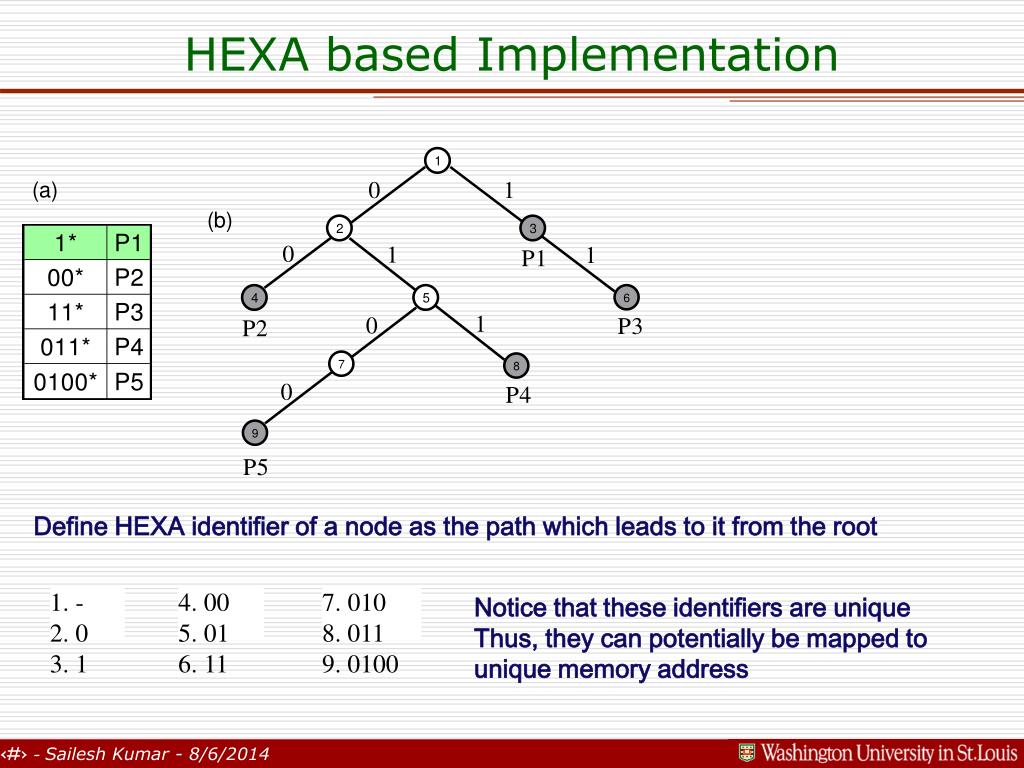 HEXA based Implementation

(a)

| 1* | P1 |
|---|---|
| 00* | P2 |
| 11* | P3 |
| 011* | P4 |
| 0100* | P5 |

(b)

1
0 1
2 3
0 1 P1 1
4 5 6
P2 0 1 P3
7 8
0 P4
9
P5

Define HEXA identifier of a node as the path which leads to it from the root

1. -
2. 0
3. 1

4. 00
5. 01
6. 11

7. 010
8. 011
9. 0100

Notice that these identifiers are unique
Thus, they can potentially be mapped to unique memory address

‹#› - Sailesh Kumar - 8/6/2014

Washington University in St.Louis